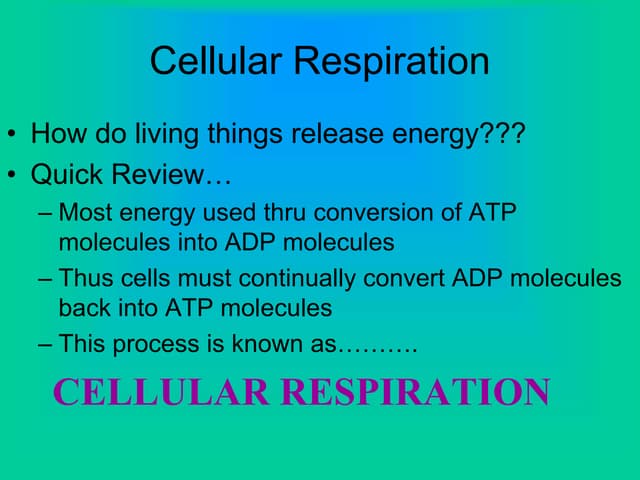 Cellular Respiration

• How do living things release energy???
• Quick Review…
– Most energy used thru conversion of ATP molecules into ADP molecules
– Thus cells must continually convert ADP molecules back into ATP molecules
– This process is known as……….

CELLULAR RESPIRATION